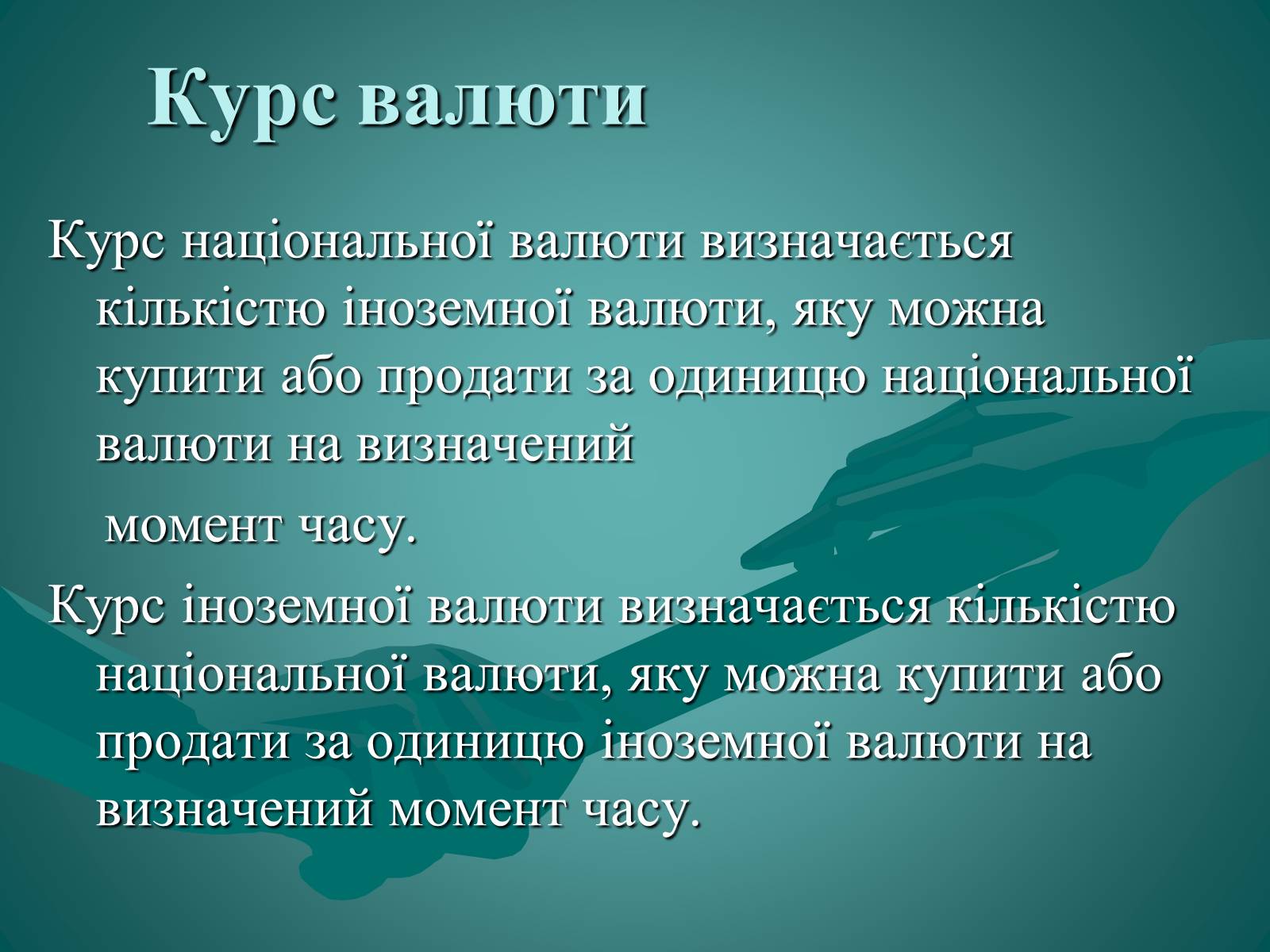 Курс валюти

Курс національної валюти визначається кількістю іноземної валюти, яку можна купити або продати за одиницю національної валюти на визначений

момент часу.

Курс іноземної валюти визначається кількістю національної валюти, яку можна купити або продати за одиницю іноземної валюти на визначений момент часу.